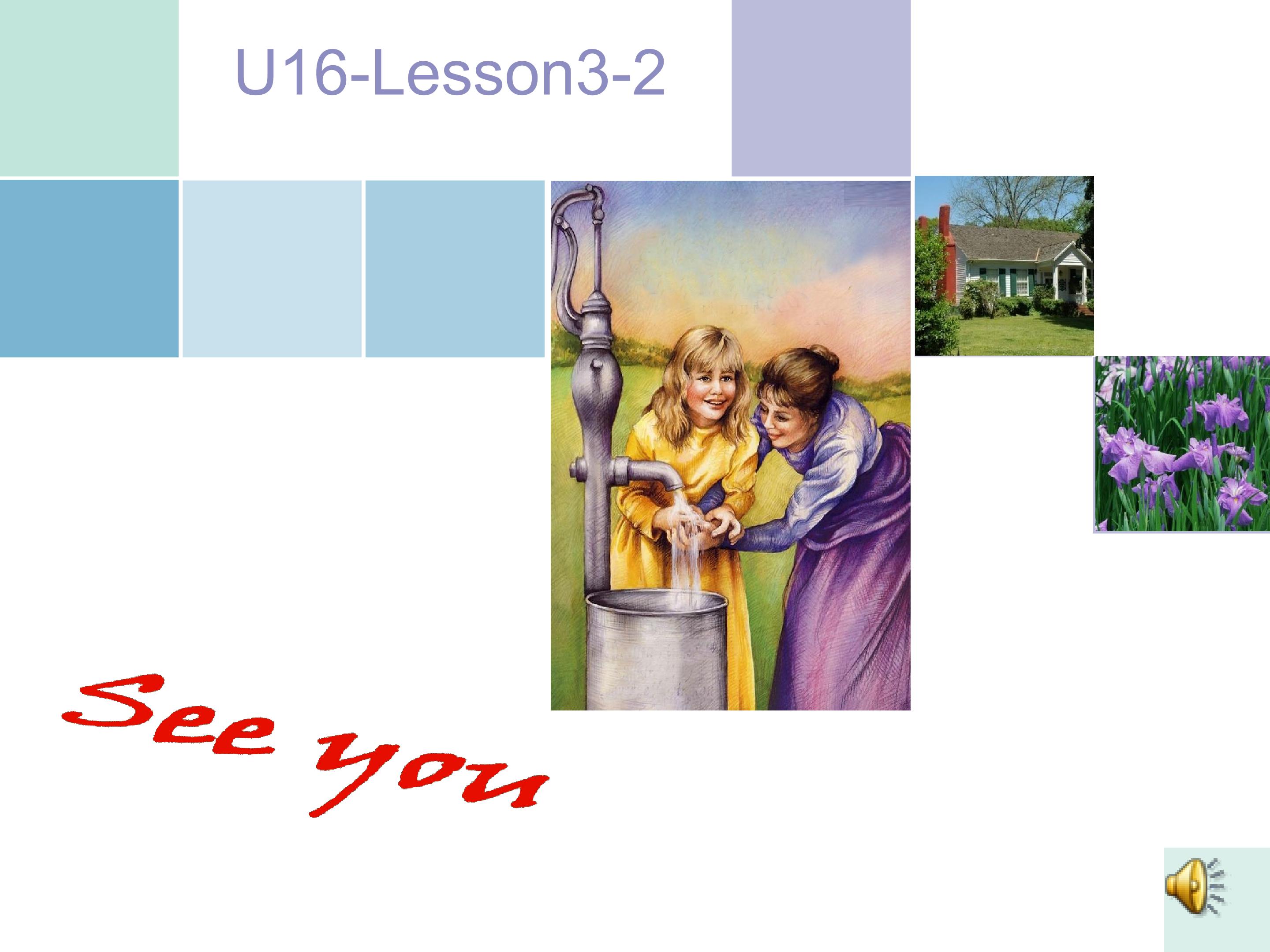 U16-Lesson3-2

See you